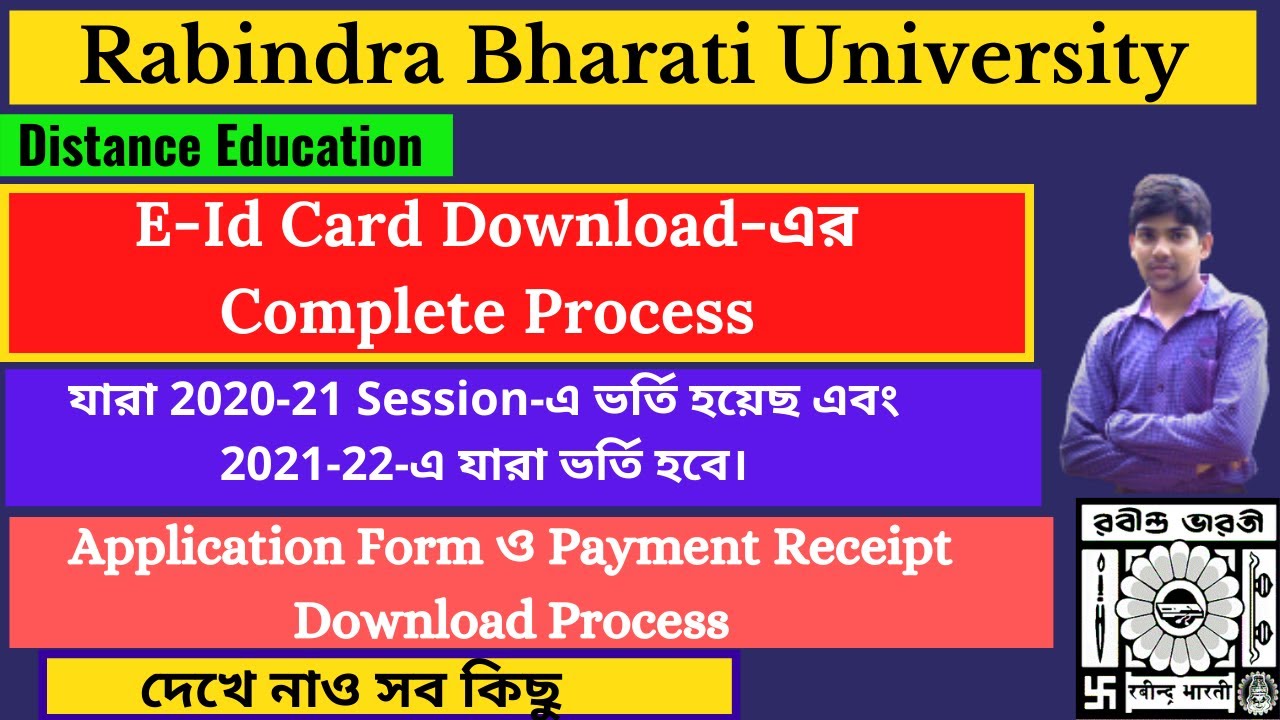 Rabindra Bharati University

Distance Education

E-Id Card Download-এর Complete Process

যারা 2020-21 Session-এ ভর্তি হয়েছ এবং 2021-22-এ যারা ভর্তি হবে।

Application Form ও Payment Receipt Download Process

দেখে নাও সব কিছু

রবীন্দ্র ভারতী

রবীন্দ্র ভারতী